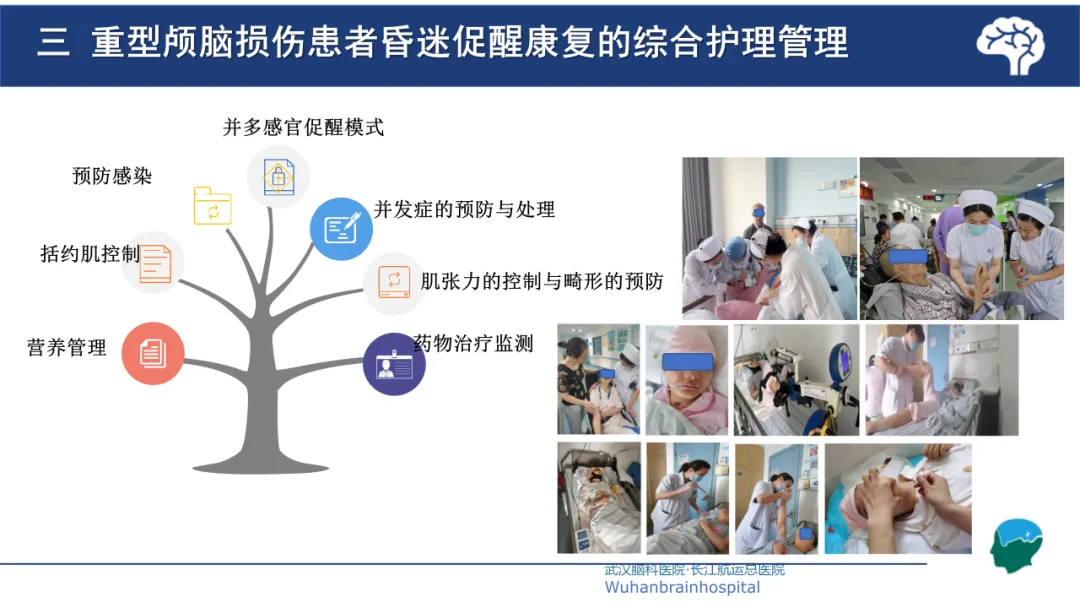 三 重型颅脑损伤患者昏迷促醒康复的综合护理管理

并多感官促醒模式

预防感染

并发症的预防与处理

括约肌控制

肌张力的控制与畸形的预防

营养管理

药物治疗监测

武汉脑科医院·长江航运总医院
Wuhanbrainhospital